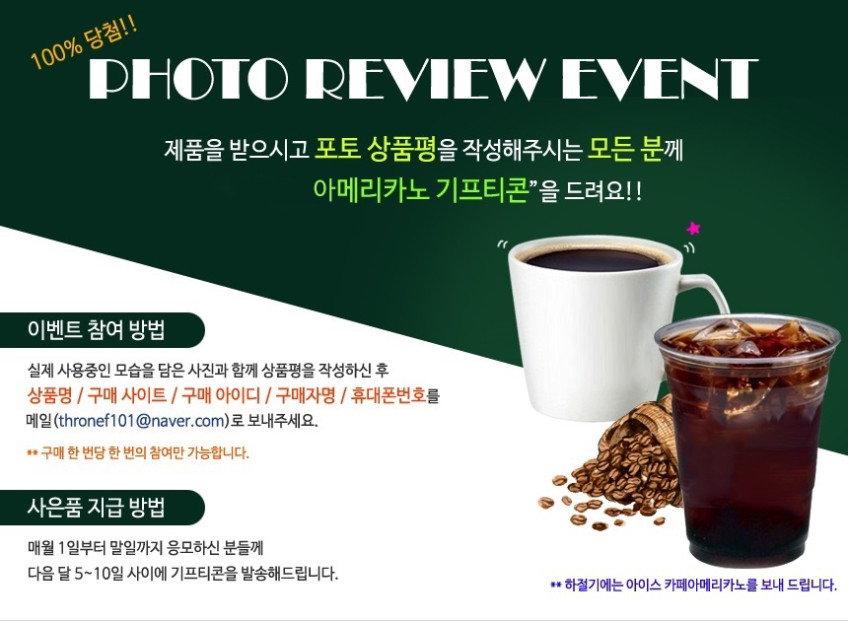 100% 당첨!!

PHOTO REVIEW EVENT

제품을 받으시고 포토 상품평을 작성해주시는 모든 분께
아메리카노 기프티콘"을 드려요!!

이벤트 참여 방법

실제 사용중인 모습을 담은 사진과 함께 상품평을 작성하신 후
상품명 / 구매 사이트 / 구매 아이디 / 구매자명 / 휴대폰번호를
메일(thronef101@naver.com)로 보내주세요.

** 구매 한 번당 한 번의 참여만 가능합니다.

사은품 지급 방법

매월 1일부터 말일까지 응모하신 분들께
다음 달 5~10일 사이에 기프티콘을 발송해드립니다.

** 하절기에는 아이스 카페아메리카노를 보내 드립니다.